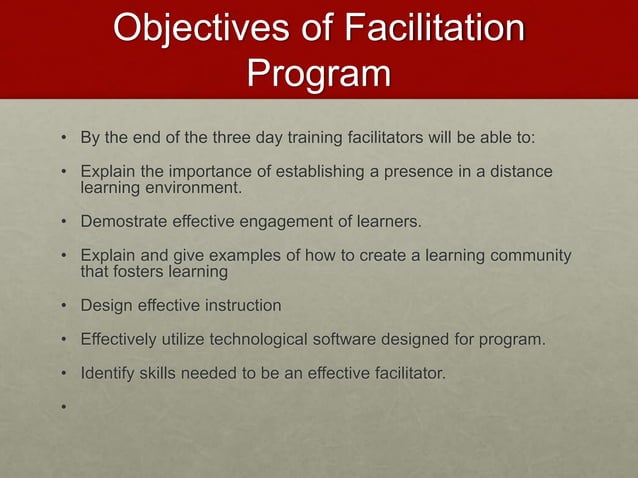 Objectives of Facilitation Program

• By the end of the three day training facilitators will be able to:

• Explain the importance of establishing a presence in a distance learning environment.

• Demostrate effective engagement of learners.

• Explain and give examples of how to create a learning community that fosters learning

• Design effective instruction

• Effectively utilize technological software designed for program.

• Identify skills needed to be an effective facilitator.

•